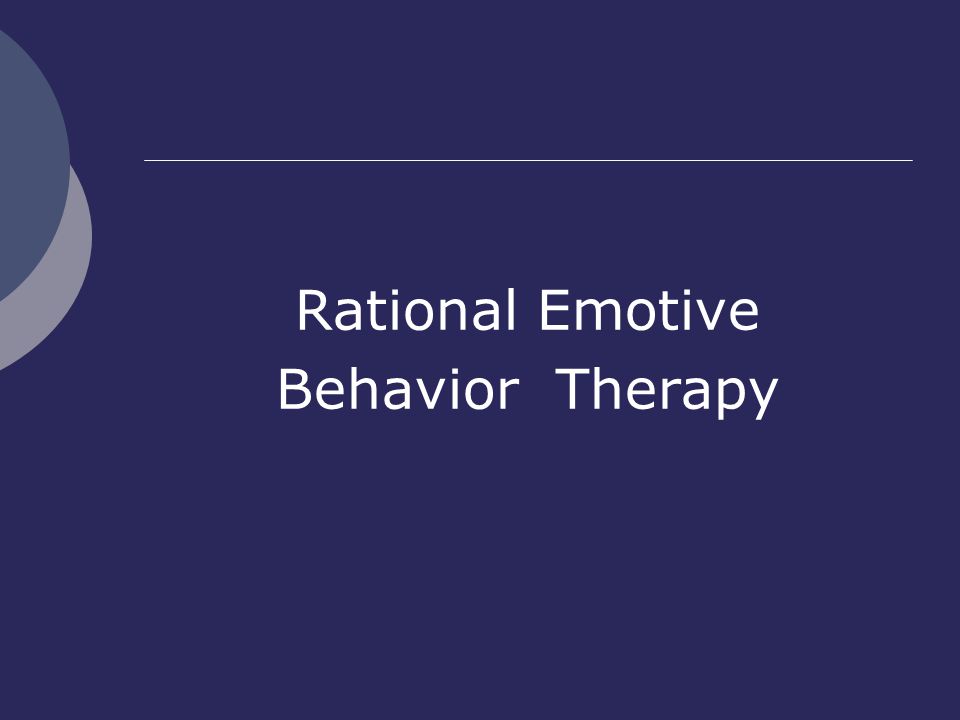 Rational Emotive Behavior Therapy